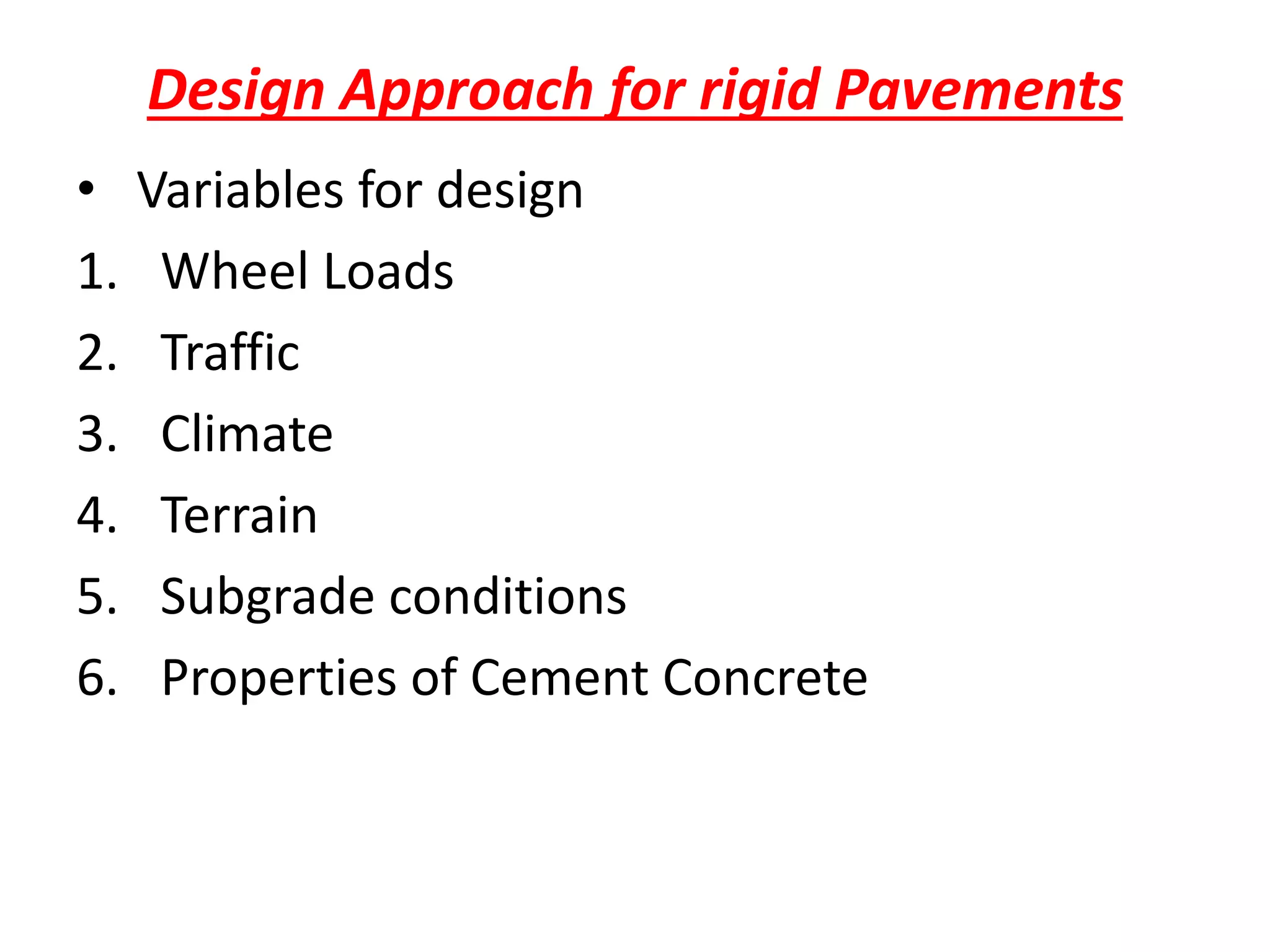 Design Approach for rigid Pavements

• Variables for design

1. Wheel Loads
2. Traffic
3. Climate
4. Terrain
5. Subgrade conditions
6. Properties of Cement Concrete